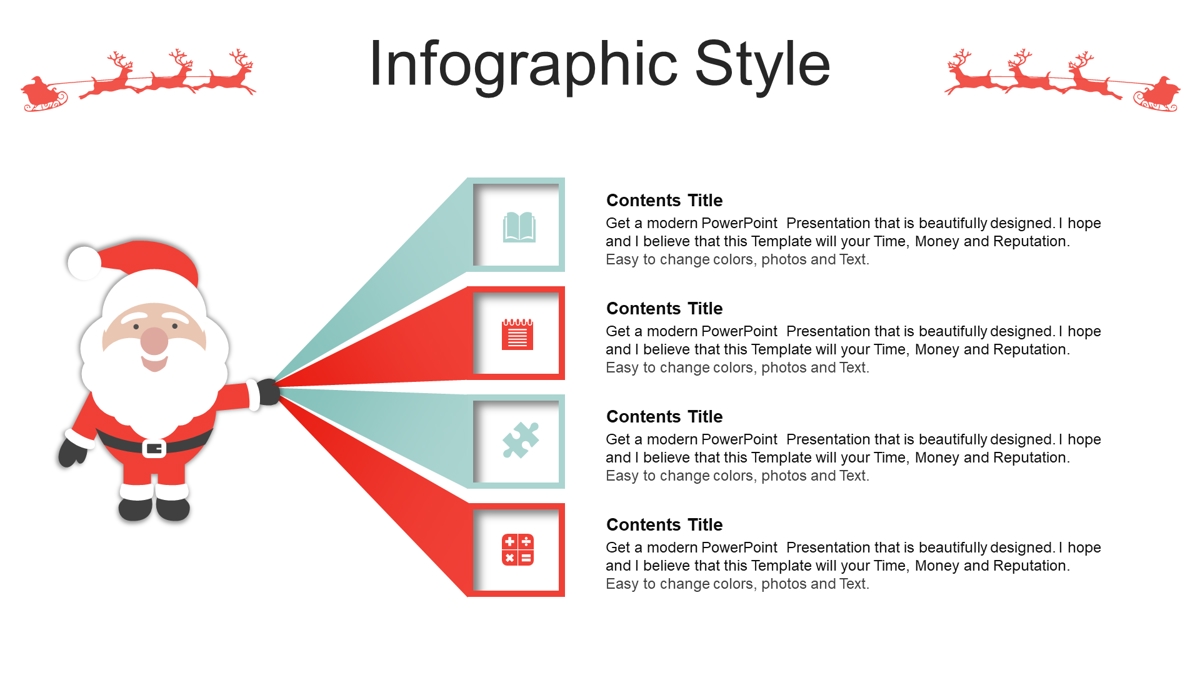 Infographic Style

Contents Title
Get a modern PowerPoint Presentation that is beautifully designed. I hope and I believe that this Template will your Time, Money and Reputation. Easy to change colors, photos and Text.

Contents Title
Get a modern PowerPoint Presentation that is beautifully designed. I hope and I believe that this Template will your Time, Money and Reputation. Easy to change colors, photos and Text.

Contents Title
Get a modern PowerPoint Presentation that is beautifully designed. I hope and I believe that this Template will your Time, Money and Reputation. Easy to change colors, photos and Text.

Contents Title
Get a modern PowerPoint Presentation that is beautifully designed. I hope and I believe that this Template will your Time, Money and Reputation. Easy to change colors, photos and Text.